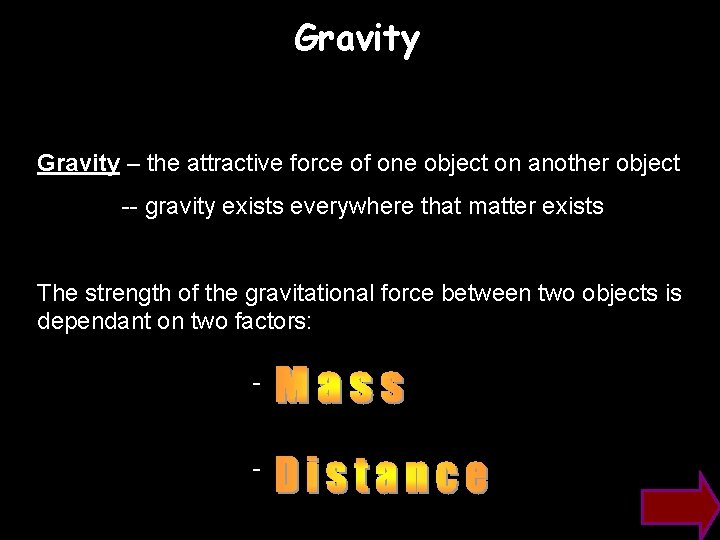 Gravity

Gravity – the attractive force of one object on another object

-- gravity exists everywhere that matter exists

The strength of the gravitational force between two objects is dependant on two factors:

- Mass

- Distance